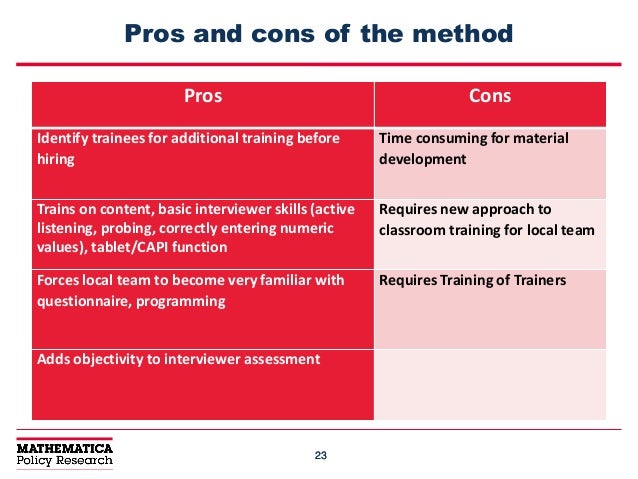 Pros and cons of the method

| Pros | Cons |
|---|---|
| Identify trainees for additional training before hiring | Time consuming for material development |
| Trains on content, basic interviewer skills (active listening, probing, correctly entering numeric values), tablet/CAPI function | Requires new approach to classroom training for local team |
| Forces local team to become very familiar with questionnaire, programming | Requires Training of Trainers |
| Adds objectivity to interviewer assessment | |

MATHEMATICA
Policy Research

23